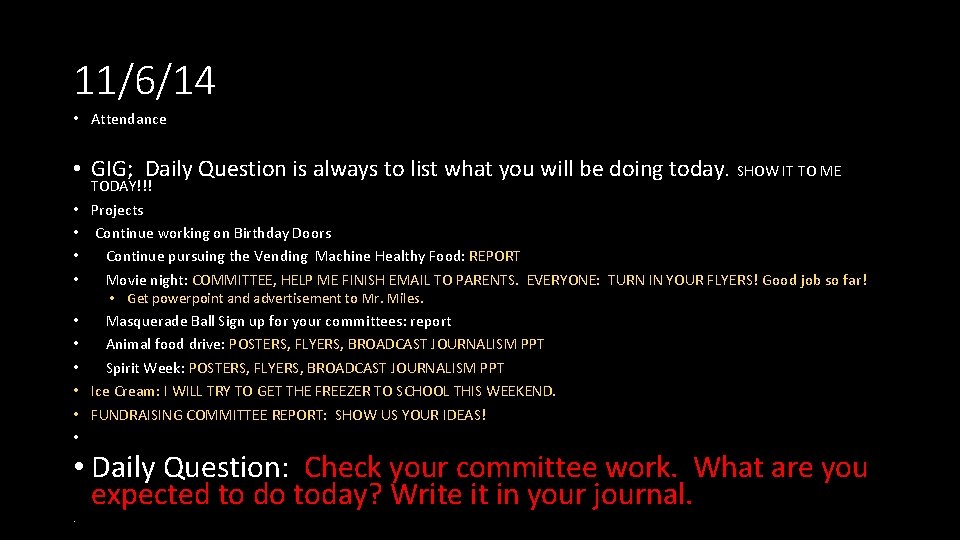 11/6/14

• Attendance

• GIG; Daily Question is always to list what you will be doing today. SHOW IT TO ME TODAY!!!
• Projects
• Continue working on Birthday Doors
• Continue pursuing the Vending Machine Healthy Food: REPORT
• Movie night: COMMITTEE, HELP ME FINISH EMAIL TO PARENTS. EVERYONE: TURN IN YOUR FLYERS! Good job so far!
• Get powerpoint and advertisement to Mr. Miles.
• Masquerade Ball Sign up for your committees: report
• Animal food drive: POSTERS, FLYERS, BROADCAST JOURNALISM PPT
• Spirit Week: POSTERS, FLYERS, BROADCAST JOURNALISM PPT
• Ice Cream: I WILL TRY TO GET THE FREEZER TO SCHOOL THIS WEEKEND.
• FUNDRAISING COMMITTEE REPORT: SHOW US YOUR IDEAS!
•

• Daily Question: Check your committee work. What are you expected to do today? Write it in your journal.